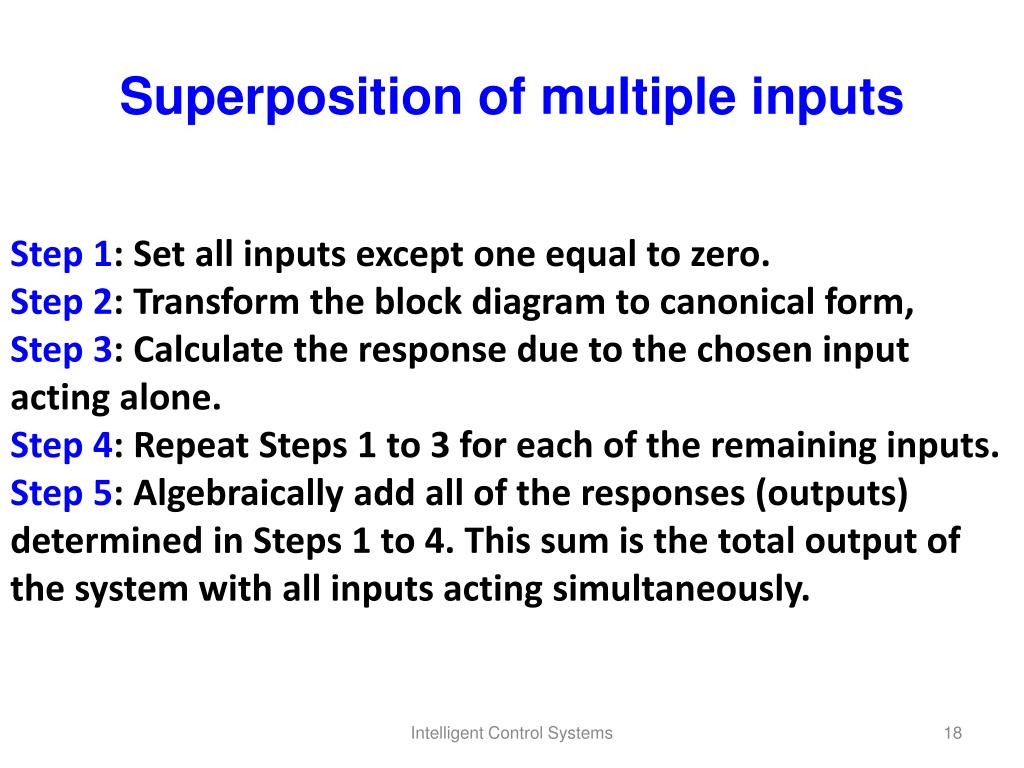 Superposition of multiple inputs

Step 1: Set all inputs except one equal to zero.
Step 2: Transform the block diagram to canonical form,
Step 3: Calculate the response due to the chosen input acting alone.
Step 4: Repeat Steps 1 to 3 for each of the remaining inputs.
Step 5: Algebraically add all of the responses (outputs) determined in Steps 1 to 4. This sum is the total output of the system with all inputs acting simultaneously.

Intelligent Control Systems

18